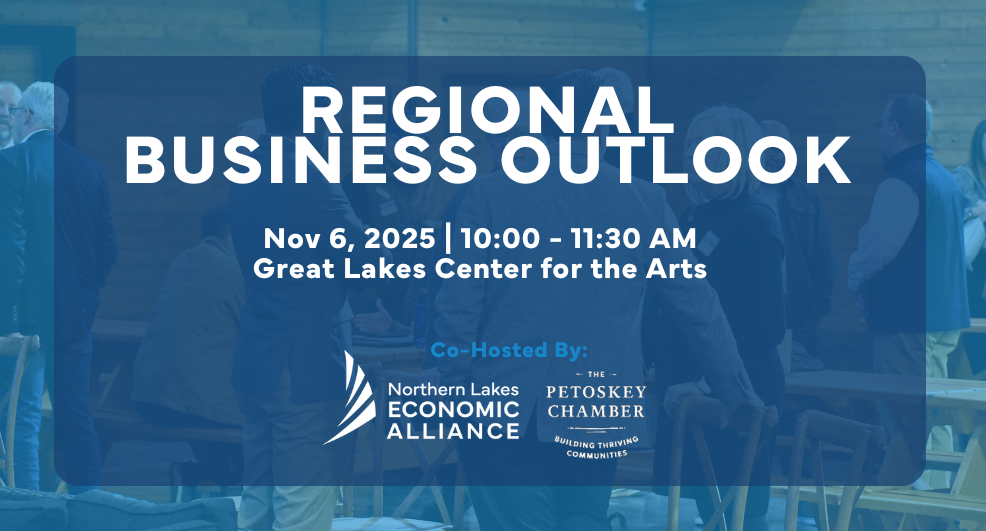 REGIONAL BUSINESS OUTLOOK

Nov 6, 2025 | 10:00 - 11:30 AM
Great Lakes Center for the Arts

Co-Hosted By:

Northern Lakes ECONOMIC ALLIANCE

THE PETOSKEY CHAMBER
BUILDING THRIVING COMMUNITIES